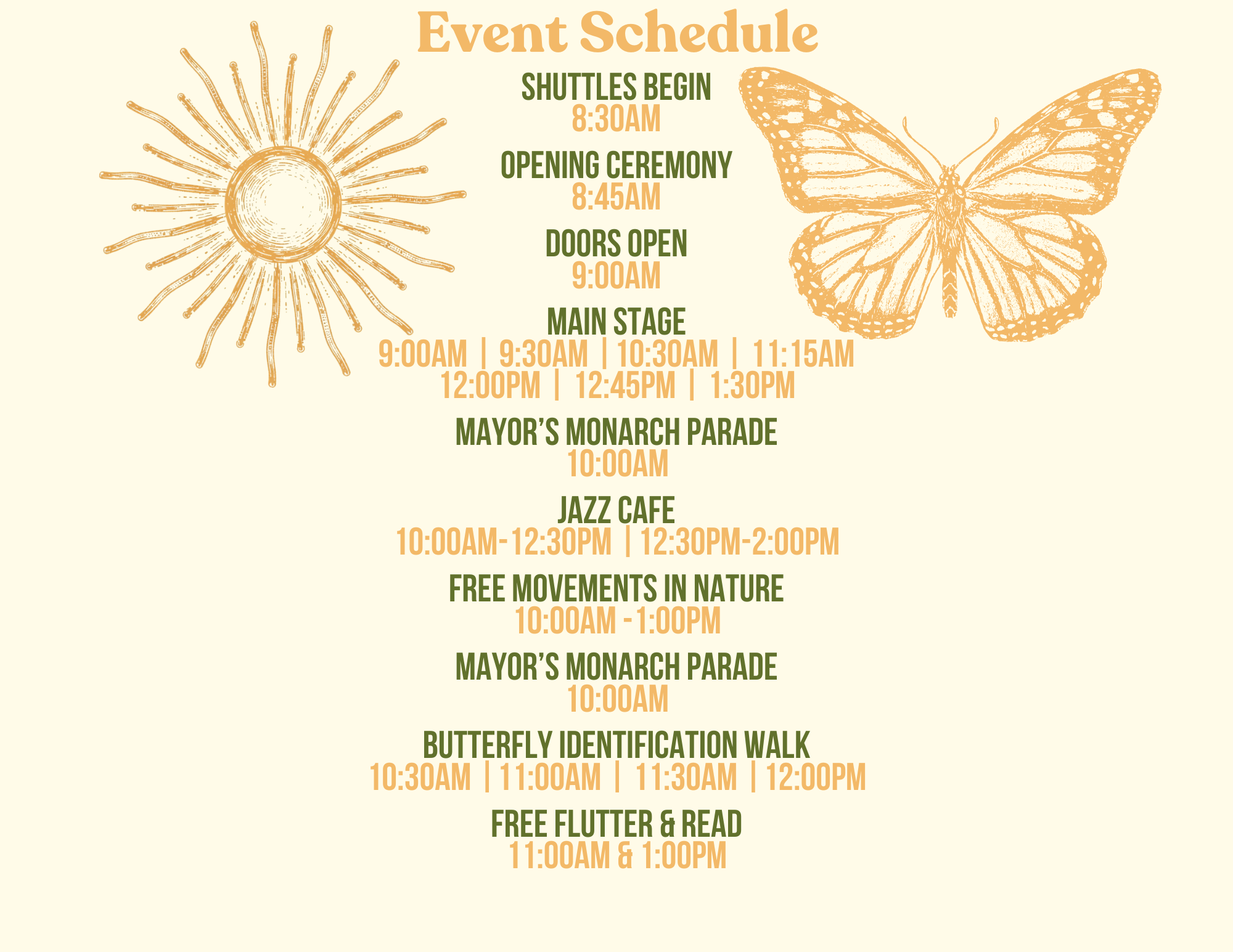 Event Schedule

SHUTTLES BEGIN
8:30AM

OPENING CEREMONY
8:45AM

DOORS OPEN
9:00AM

MAIN STAGE
9:00AM | 9:30AM | 10:30AM | 11:15AM
12:00PM | 12:45PM | 1:30PM

MAYOR'S MONARCH PARADE
10:00AM

JAZZ CAFE
10:00AM-12:30PM | 12:30PM-2:00PM

FREE MOVEMENTS IN NATURE
10:00AM - 1:00PM

MAYOR'S MONARCH PARADE
10:00AM

BUTTERFLY IDENTIFICATION WALK
10:30AM | 11:00AM | 11:30AM | 12:00PM

FREE FLUTTER & READ
11:00AM & 1:00PM